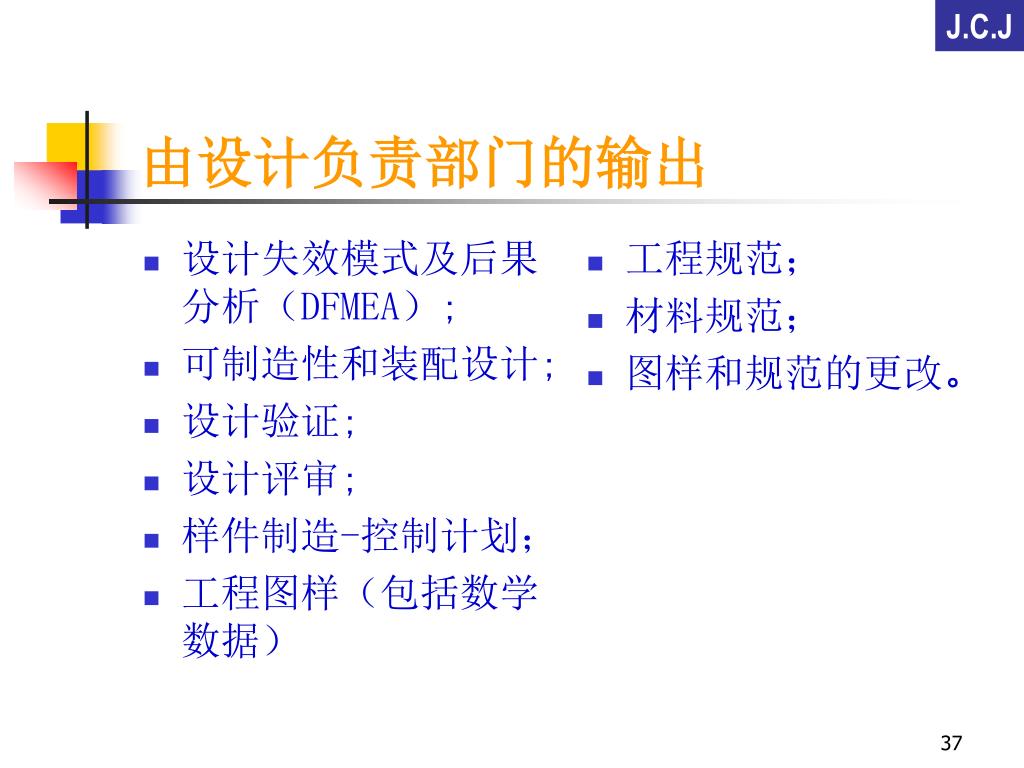 J.C.J

由设计负责部门的输出

- 设计失效模式及后果分析（DFMEA）;
- 可制造性和装配设计;
- 设计验证;
- 设计评审;
- 样件制造-控制计划；
- 工程图样（包括数学数据）

- 工程规范；
- 材料规范；
- 图样和规范的更改。

37